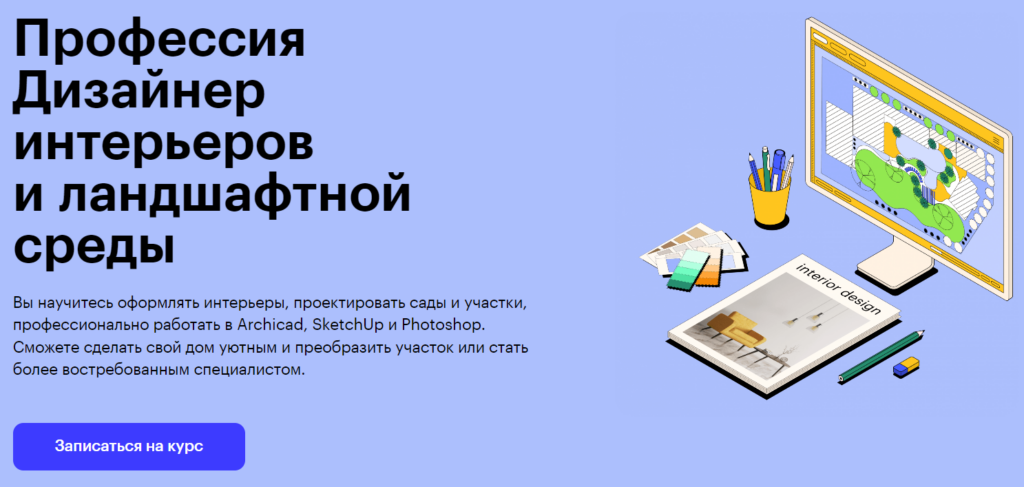 Профессия Дизайнер интерьеров и ландшафтной среды

Вы научитесь оформлять интерьеры, проектировать сады и участки, профессионально работать в Archicad, SketchUp и Photoshop. Сможете сделать свой дом уютным и преобразить участок или стать более востребованным специалистом.

Записаться на курс

interior design